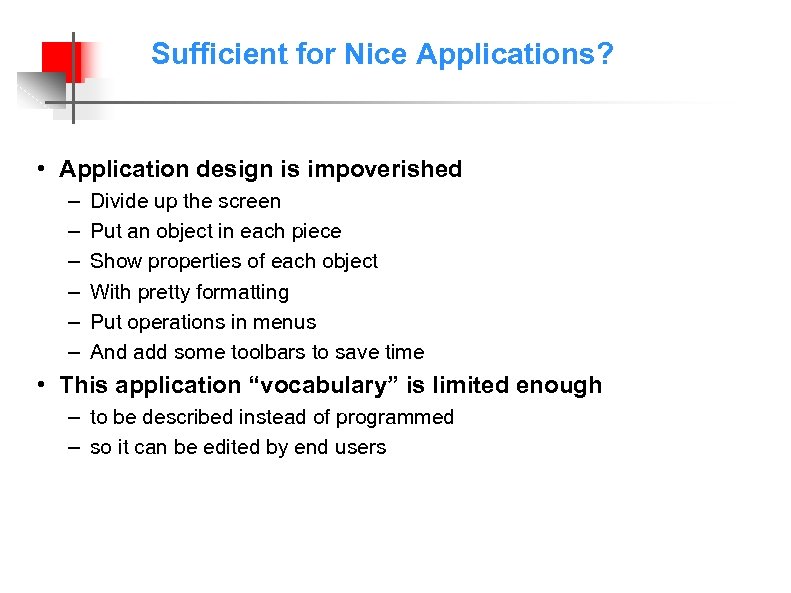 Sufficient for Nice Applications?

• Application design is impoverished
– Divide up the screen
– Put an object in each piece
– Show properties of each object
– With pretty formatting
– Put operations in menus
– And add some toolbars to save time

• This application “vocabulary” is limited enough
– to be described instead of programmed
– so it can be edited by end users